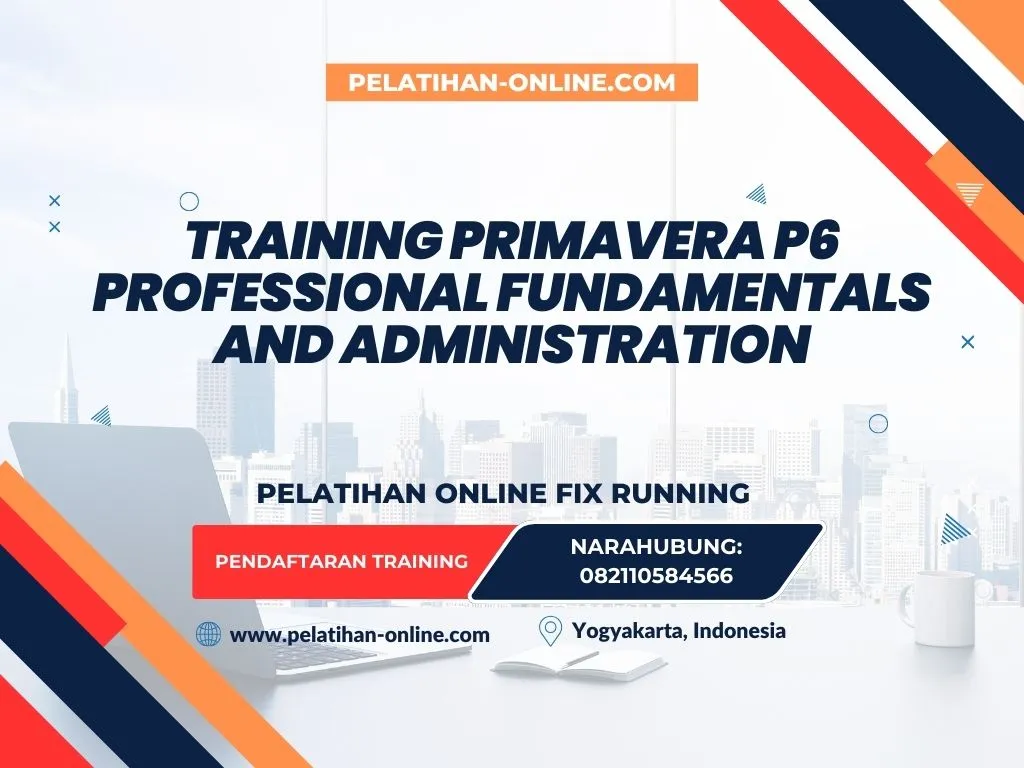 PELATIHAN-ONLINE.COM

TRAINING PRIMAVERA P6 PROFESSIONAL FUNDAMENTALS AND ADMINISTRATION

PELATIHAN ONLINE FIX RUNNING

PENDAFTARAN TRAINING

NARAHUBUNG: 082110584566

www.pelatihan-online.com

Yogyakarta, Indonesia